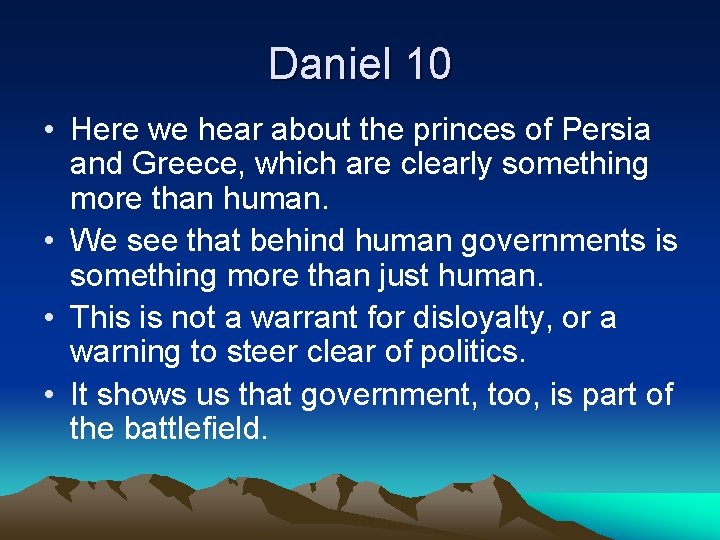 Daniel 10

• Here we hear about the princes of Persia and Greece, which are clearly something more than human.
• We see that behind human governments is something more than just human.
• This is not a warrant for disloyalty, or a warning to steer clear of politics.
• It shows us that government, too, is part of the battlefield.